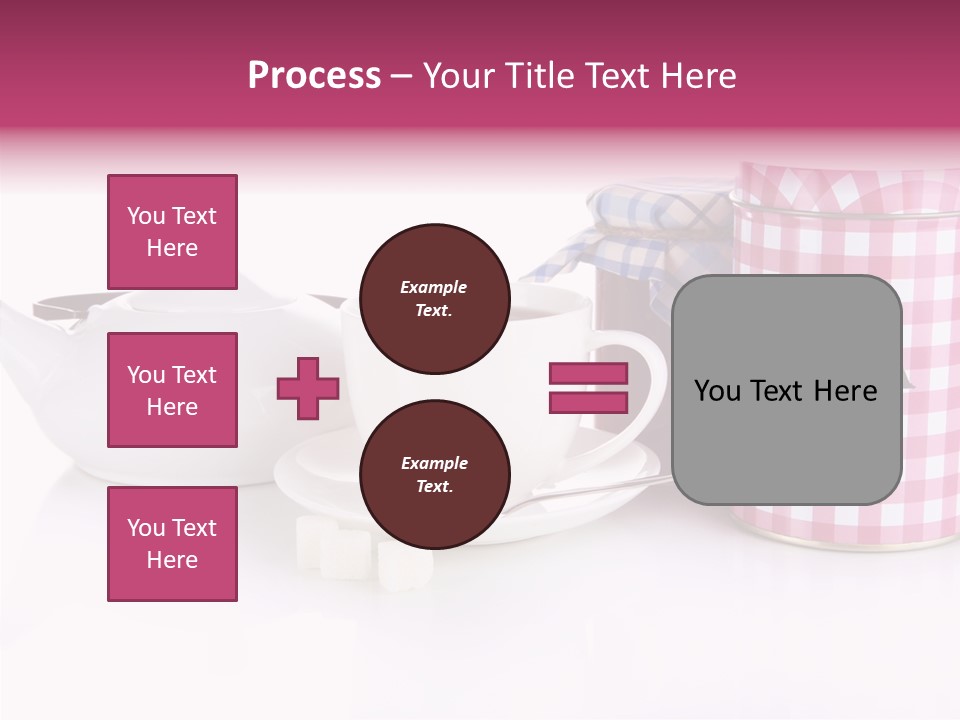 Process – Your Title Text Here

You Text Here

You Text Here

You Text Here

Example Text.

Example Text.

You Text Here